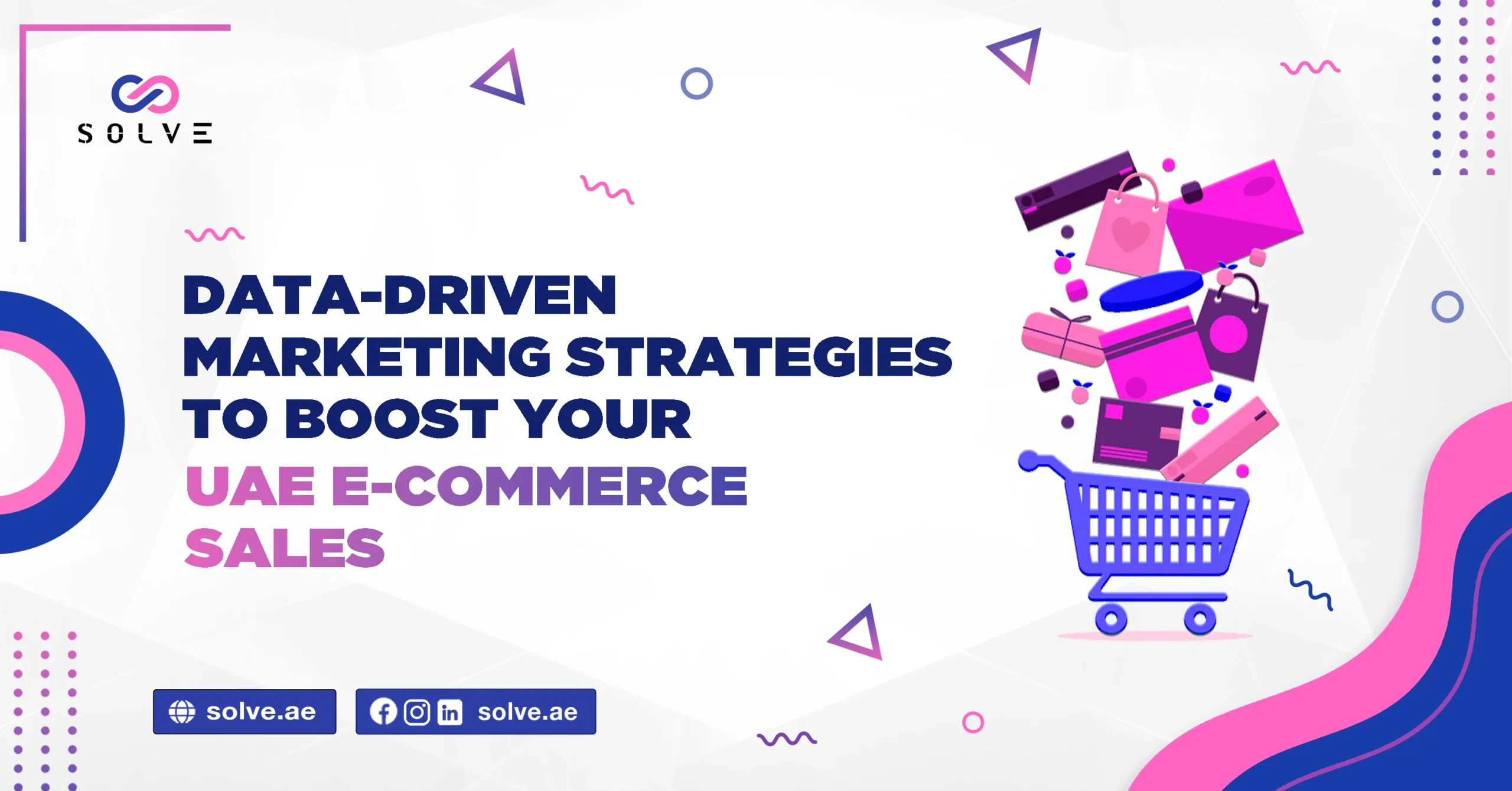 SOLVE

DATA-DRIVEN MARKETING STRATEGIES TO BOOST YOUR UAE E-COMMERCE SALES

solve.ae

solve.ae